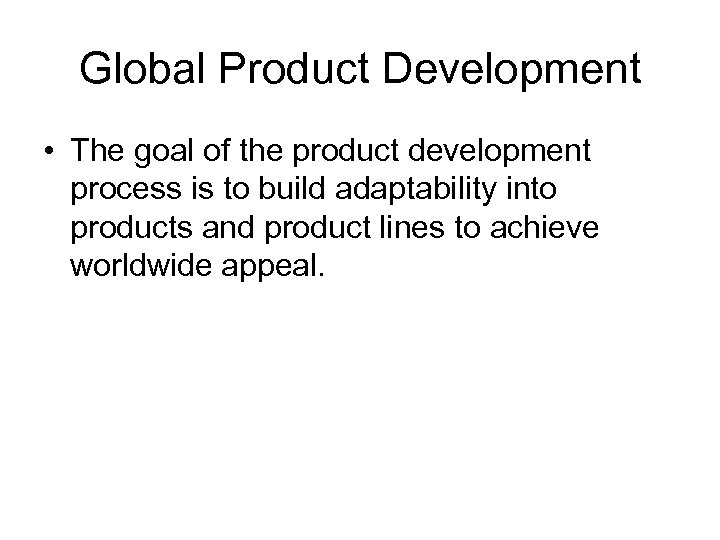 Global Product Development

• The goal of the product development process is to build adaptability into products and product lines to achieve worldwide appeal.